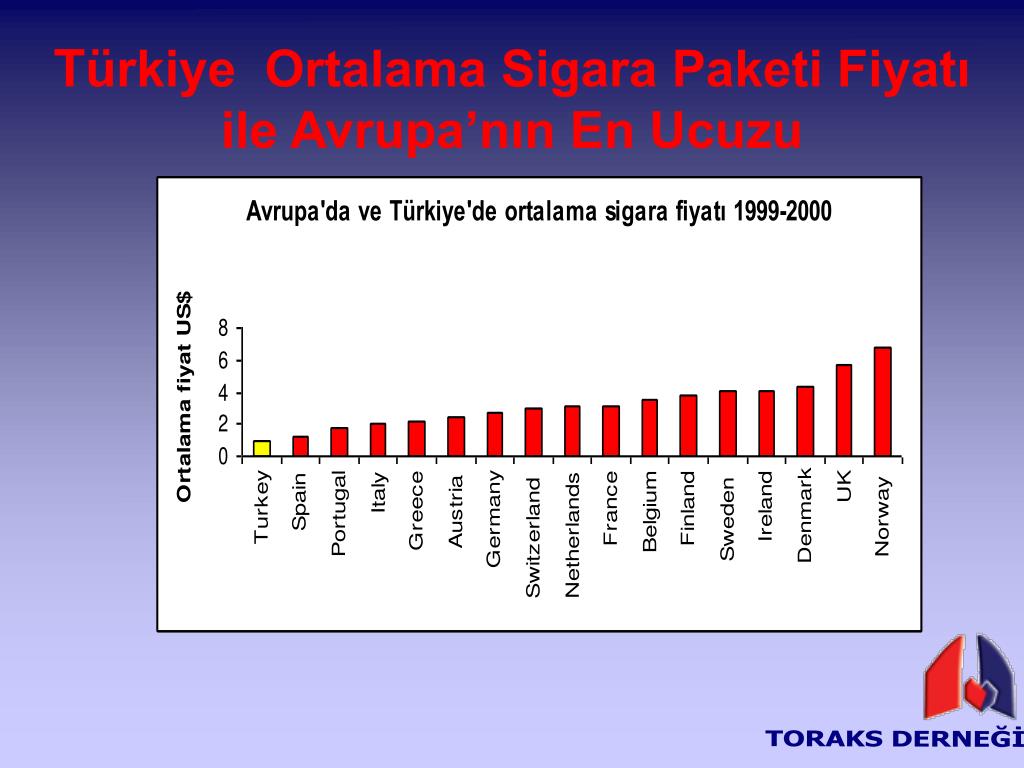 Türkiye  Ortalama Sigara Paketi Fiyatı ile Avrupa’nın En Ucuzu

Avrupa'da ve Türkiye'de ortalama sigara fiyatı 1999-2000

Ortalama fiyat US$

8
6
4
2
0

Turkey
Spain
Portugal
Italy
Greece
Austria
Germany
Switzerland
Netherlands
France
Belgium
Finland
Sweden
Ireland
Denmark
UK
Norway

TORAKS DERNEĞİ